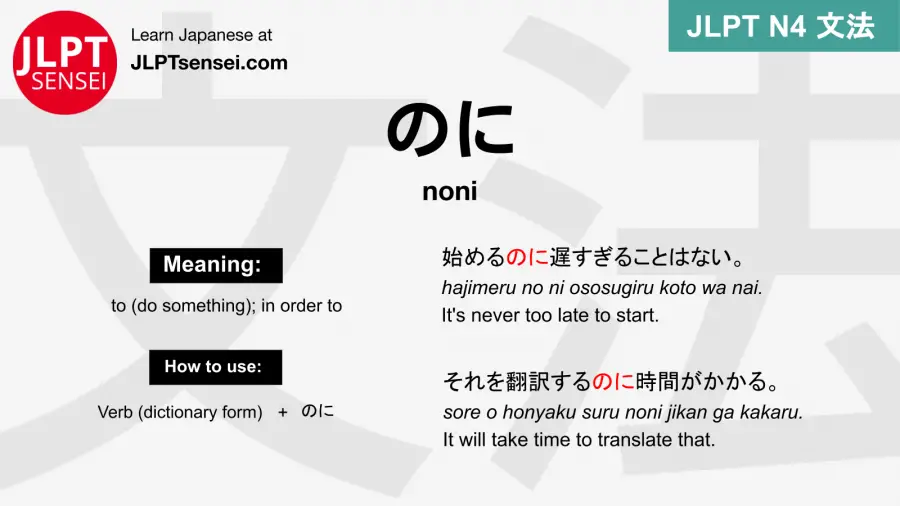 JLPT SENSEI

Learn Japanese at
JLPTsensei.com

JLPT N4 文法

のに
noni

Meaning:
to (do something); in order to

How to use:
Verb (dictionary form) + のに

始めるのに遅すぎることはない。
hajimeru no ni ososugiru koto wa nai.
It's never too late to start.

それを翻訳するのに時間がかかる。
sore o honyaku suru noni jikan ga kakaru.
It will take time to translate that.